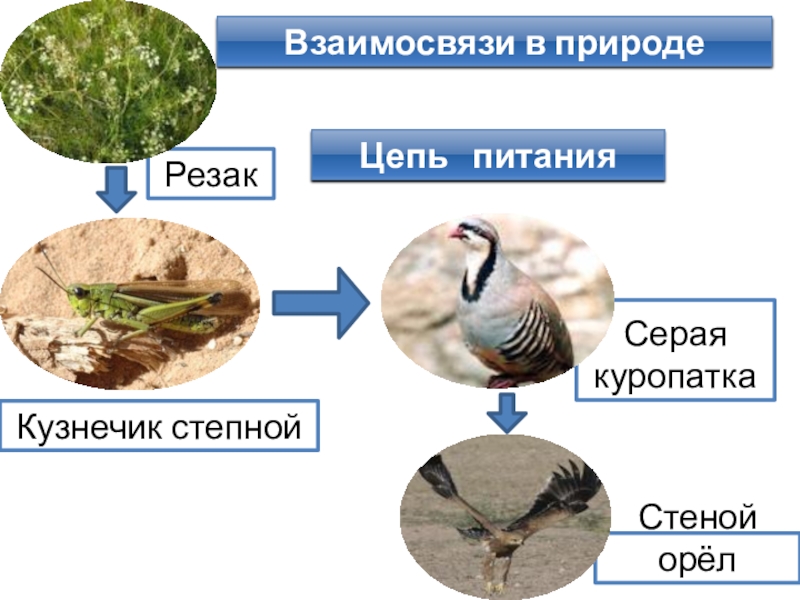 Взаимосвязи в природе

Цепь питания

Резак

Кузнечик степной

Серая куропатка

Стеной орёл